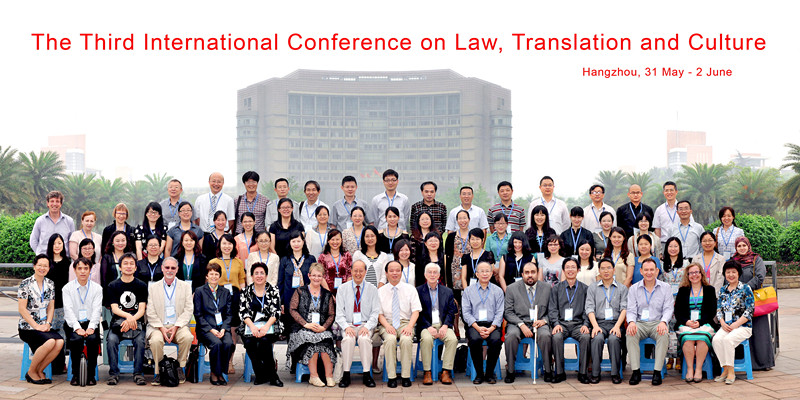 The Third International Conference on Law, Translation and Culture

Hangzhou, 31 May - 2 June